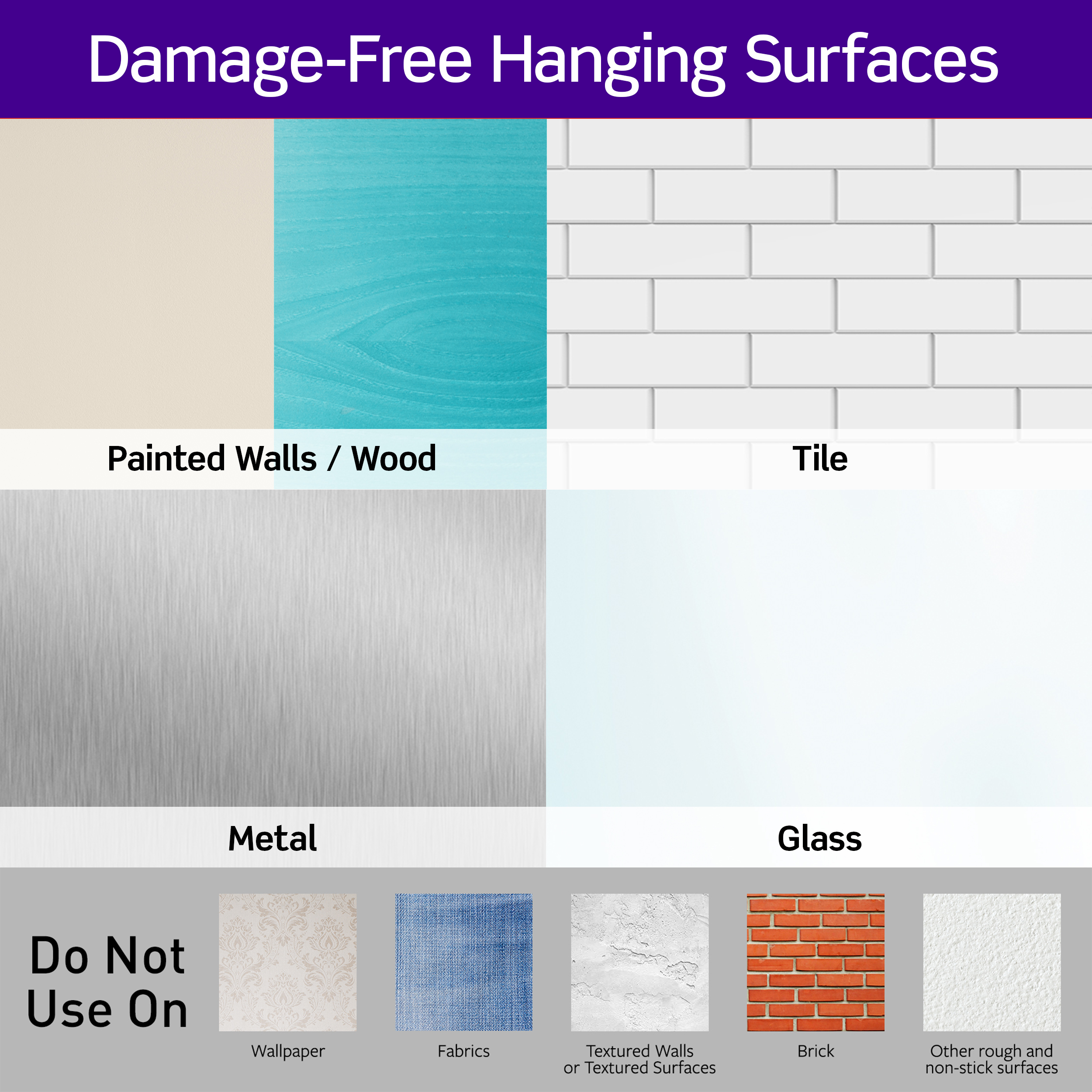 Damage-Free Hanging Surfaces

Painted Walls / Wood

Tile

Metal

Glass

Do Not Use On

Wallpaper

Fabrics

Textured Walls or Textured Surfaces

Brick

Other rough and non-stick surfaces